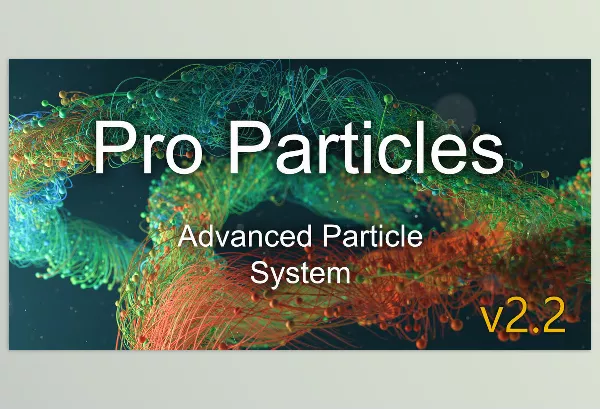 Pro Particles

Advanced Particle System

v2.2